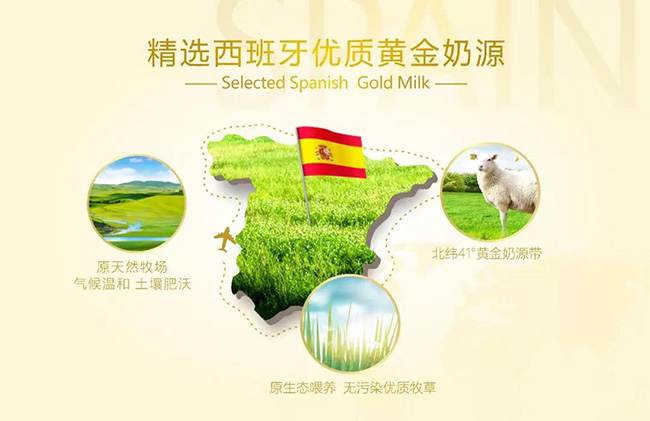 SPAIN

精选西班牙优质黄金奶源

—— Selected Spanish Gold Milk ——

原天然牧场
气候温和 土壤肥沃

北纬41°黄金奶源带

原生态喂养 无污染优质牧草